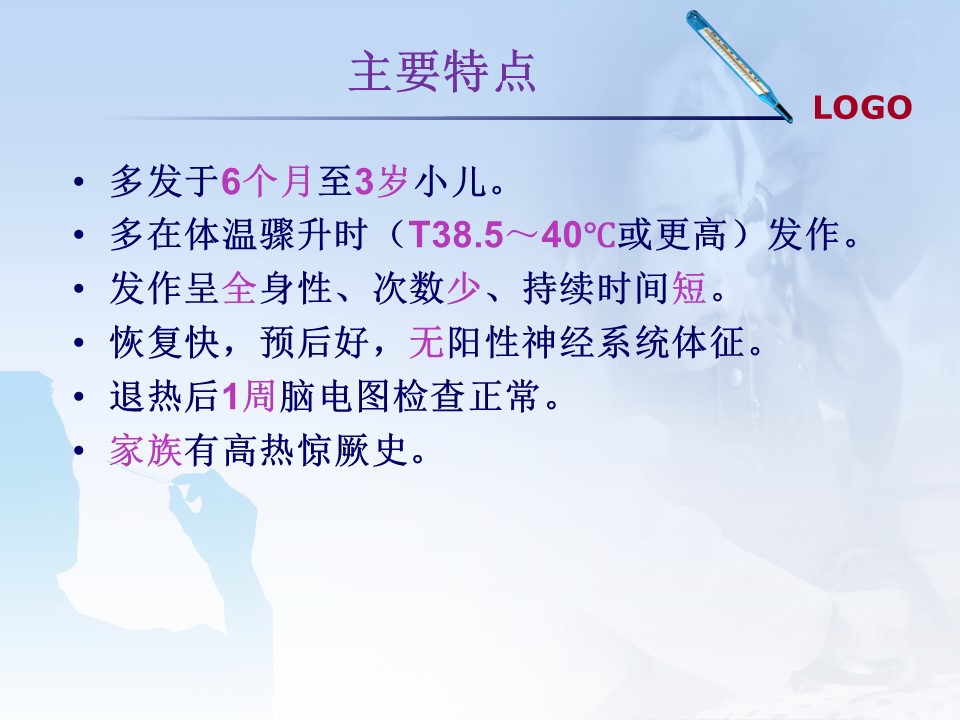 主要特点

LOGO

• 多发于6个月至3岁小儿。
• 多在体温骤升时（T38.5～40℃或更高）发作。
• 发作呈全身性、次数少、持续时间短。
• 恢复快，预后好，无阳性神经系统体征。
• 退热后1周脑电图检查正常。
• 家族有高热惊厥史。